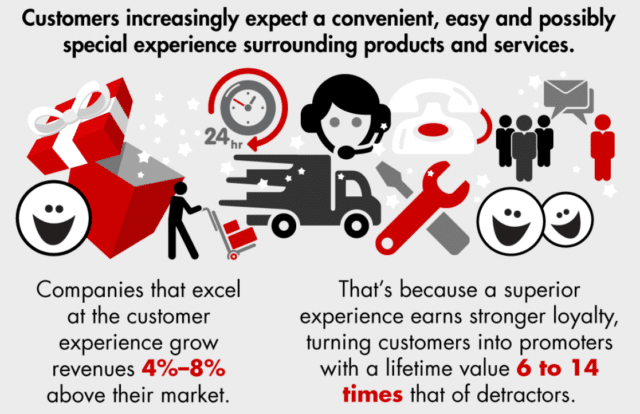 Customers increasingly expect a convenient, easy and possibly special experience surrounding products and services.

24hr

Companies that excel at the customer experience grow revenues 4%–8% above their market.

That's because a superior experience earns stronger loyalty, turning customers into promoters with a lifetime value 6 to 14 times that of detractors.